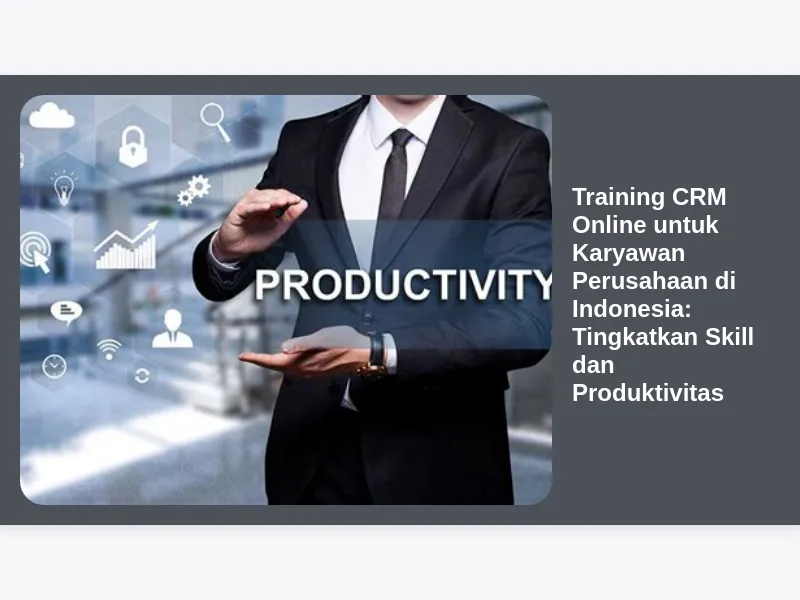 PRODUCTIVITY

Training CRM Online untuk Karyawan Perusahaan di Indonesia: Tingkatkan Skill dan Produktivitas